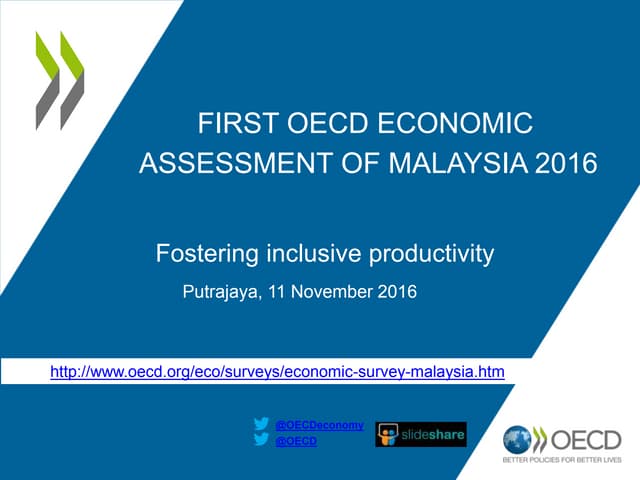 FIRST OECD ECONOMIC ASSESSMENT OF MALAYSIA 2016

Fostering inclusive productivity

Putrajaya, 11 November 2016

http://www.oecd.org/eco/surveys/economic-survey-malaysia.htm

@OECDeconomy
@OECD

slideshare

OECD
BETTER POLICIES FOR BETTER LIVES